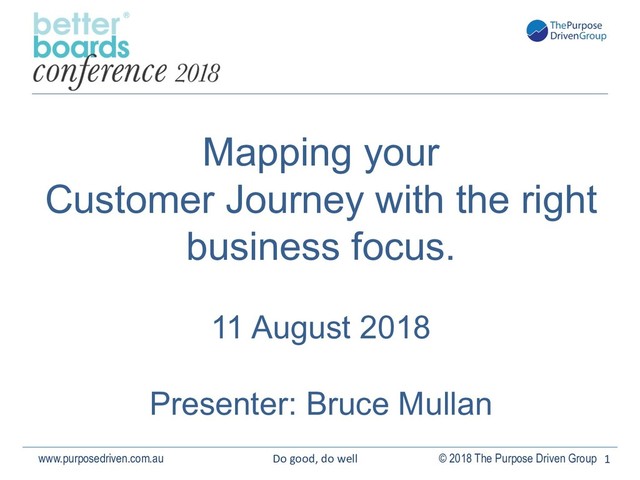 better®
boards
conference 2018

ThePurpose
DrivenGroup

Mapping your Customer Journey with the right business focus.

11 August 2018

Presenter: Bruce Mullan

www.purposedriven.com.au

Do good, do well

© 2018 The Purpose Driven Group 1